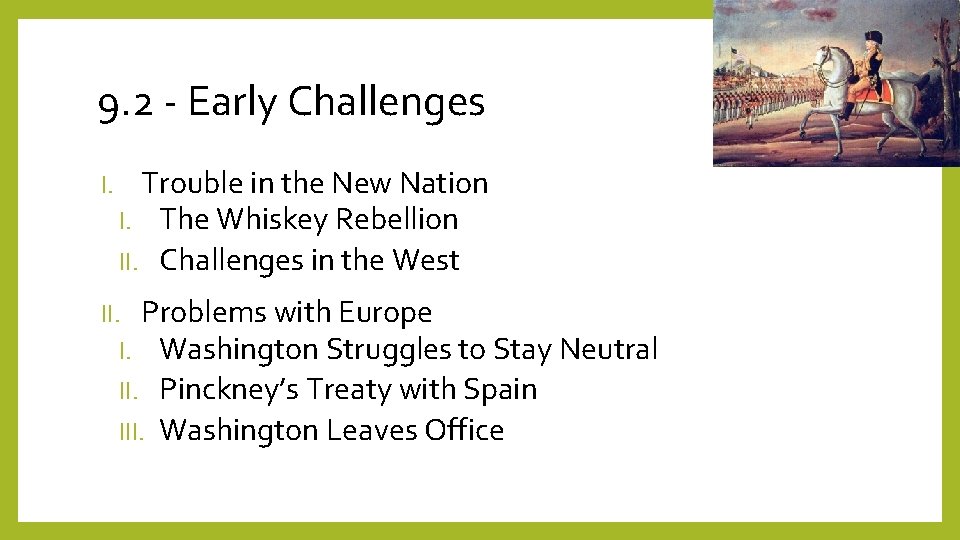 9.2 - Early Challenges

I. Trouble in the New Nation
I. The Whiskey Rebellion
II. Challenges in the West

II. Problems with Europe
I. Washington Struggles to Stay Neutral
II. Pinckney's Treaty with Spain
III. Washington Leaves Office